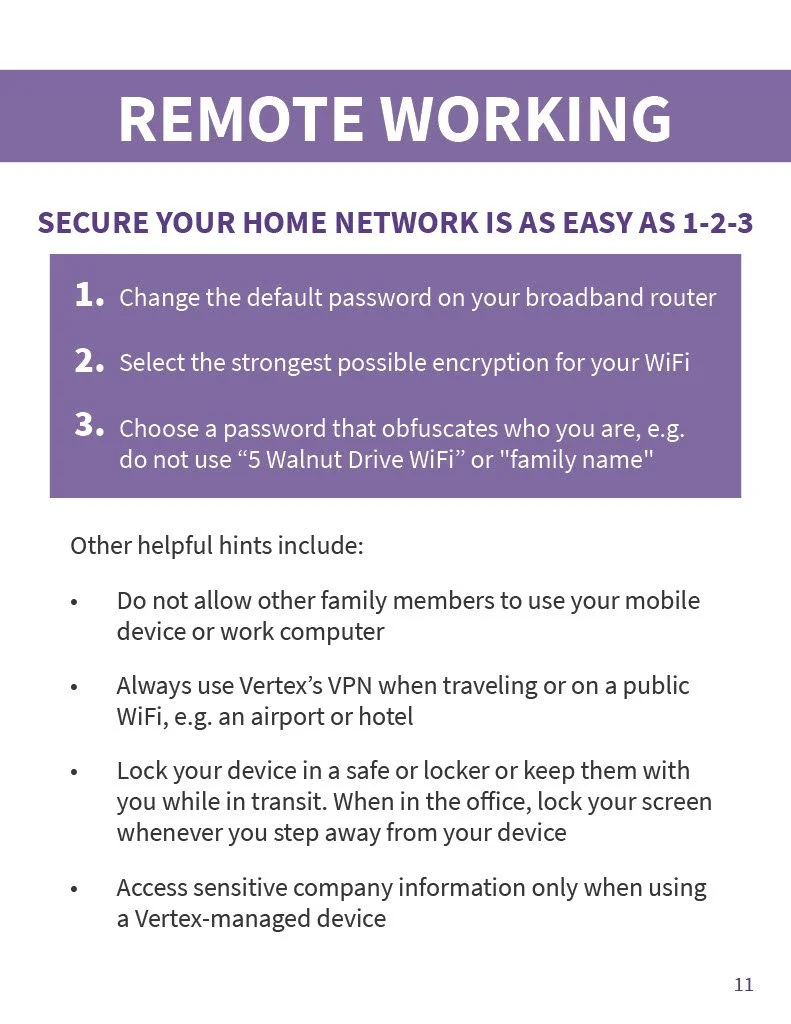 REMOTE WORKING

SECURE YOUR HOME NETWORK IS AS EASY AS 1-2-3

1. Change the default password on your broadband router

2. Select the strongest possible encryption for your WiFi

3. Choose a password that obfuscates who you are, e.g. do not use “5 Walnut Drive WiFi” or "family name"

Other helpful hints include:

• Do not allow other family members to use your mobile device or work computer

• Always use Vertex’s VPN when traveling or on a public WiFi, e.g. an airport or hotel

• Lock your device in a safe or locker or keep them with you while in transit. When in the office, lock your screen whenever you step away from your device

• Access sensitive company information only when using a Vertex-managed device

11